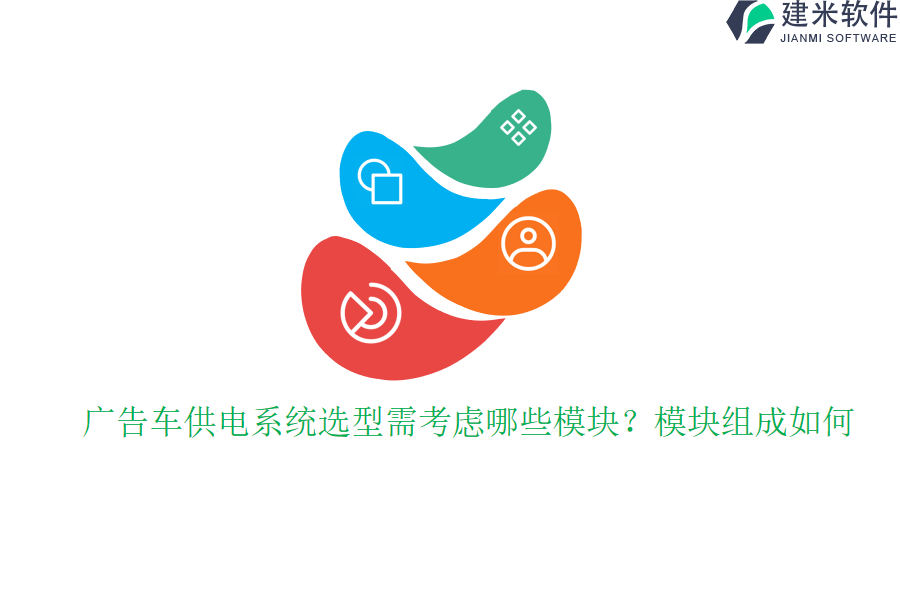 建米软件
JIANMI SOFTWARE

广告车供电系统选型需考虑哪些模块？模块组成如何